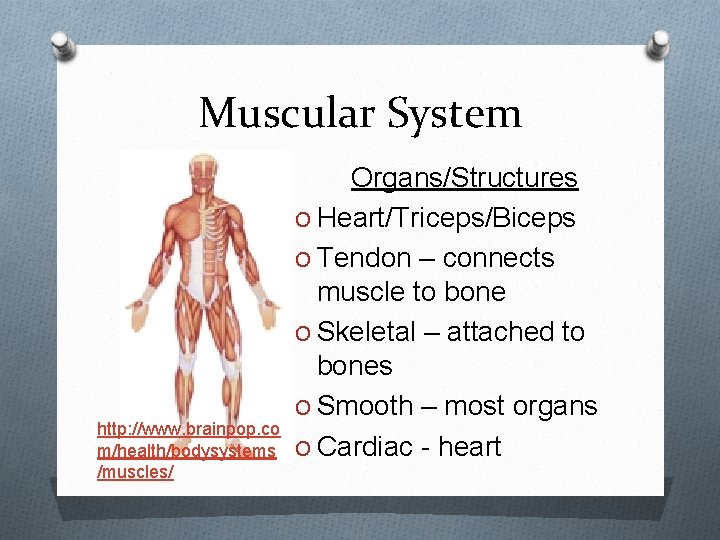 Muscular System

Organs/Structures

O Heart/Triceps/Biceps
O Tendon – connects muscle to bone
O Skeletal – attached to bones
O Smooth – most organs
O Cardiac - heart

http://www.brainpop.com/health/bodysystems/muscles/